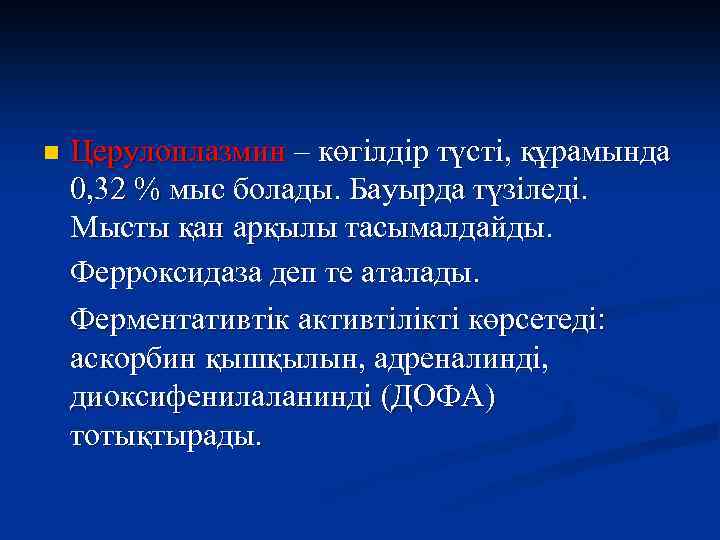 Церулоплазмин – көгілдір түсті, құрамында 0,32 % мыс болады. Бауырда түзіледі. Мысты қан арқылы тасымалдайды.

Ферроксидаза деп те аталады.

Ферментативтік активтілікті көрсетеді: аскорбин қышқылын, адреналинді, диоксифенилаланинді (ДОФА) тотықтырады.